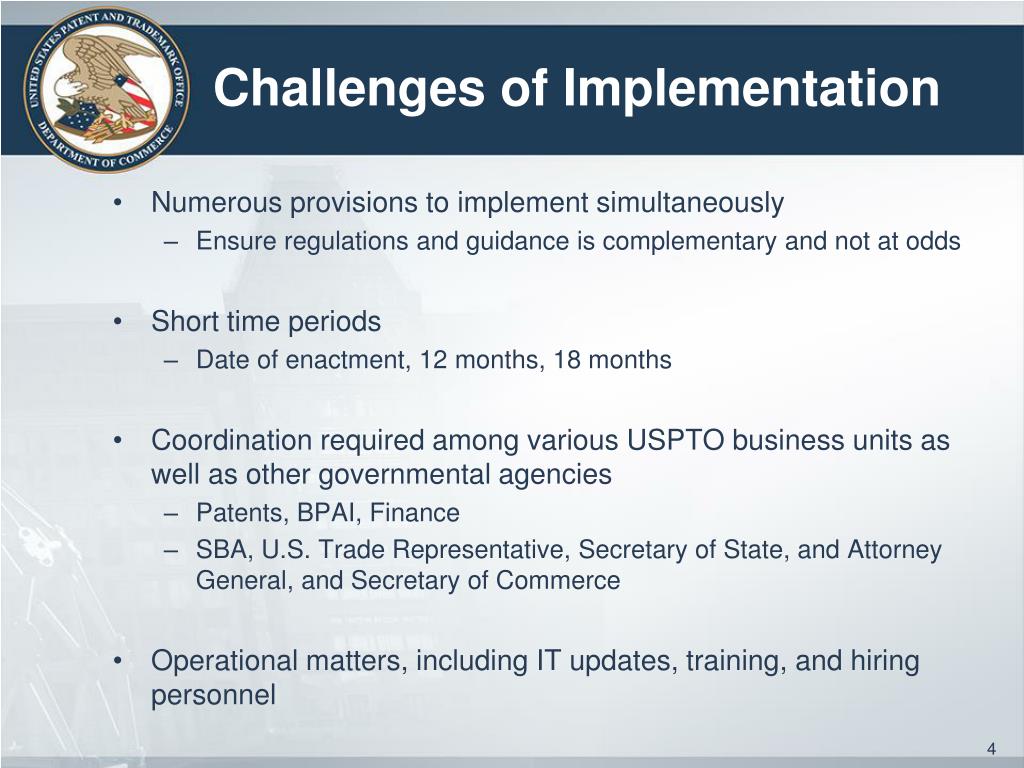 UNITED STATES PATENT AND TRADEMARK OFFICE
DEPARTMENT OF COMMERCE

Challenges of Implementation

• Numerous provisions to implement simultaneously
– Ensure regulations and guidance is complementary and not at odds

• Short time periods
– Date of enactment, 12 months, 18 months

• Coordination required among various USPTO business units as well as other governmental agencies
– Patents, BPAI, Finance
– SBA, U.S. Trade Representative, Secretary of State, and Attorney General, and Secretary of Commerce

• Operational matters, including IT updates, training, and hiring personnel

4